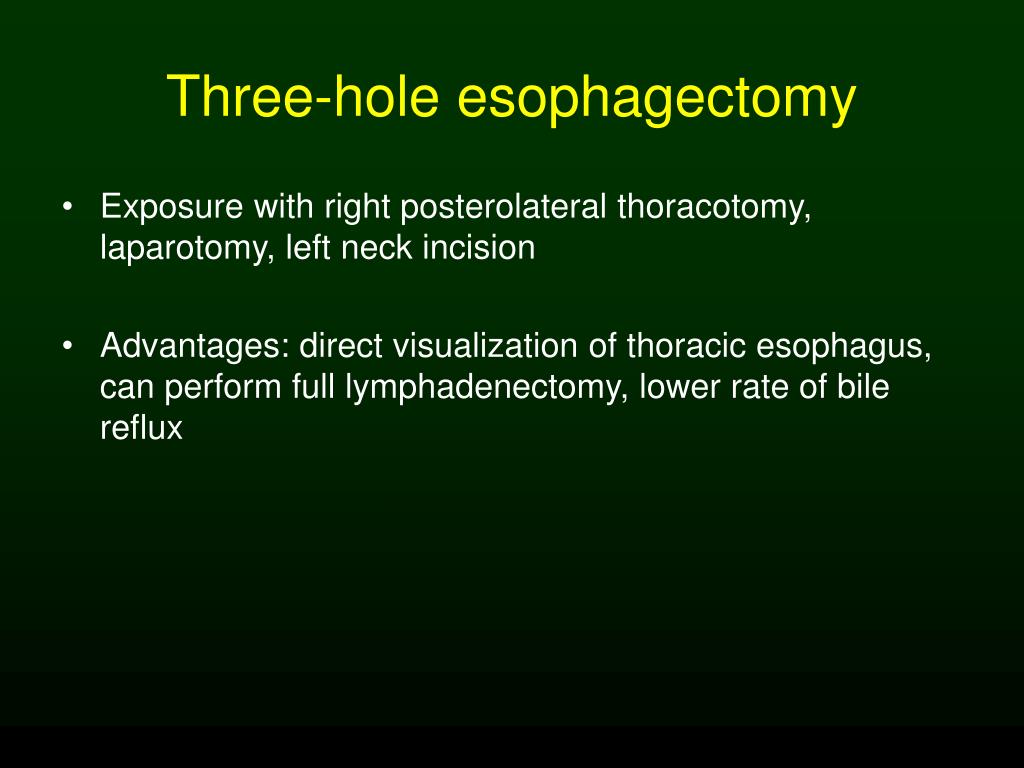 Three-hole esophagectomy

• Exposure with right posterolateral thoracotomy, laparotomy, left neck incision

• Advantages: direct visualization of thoracic esophagus, can perform full lymphadenectomy, lower rate of bile reflux